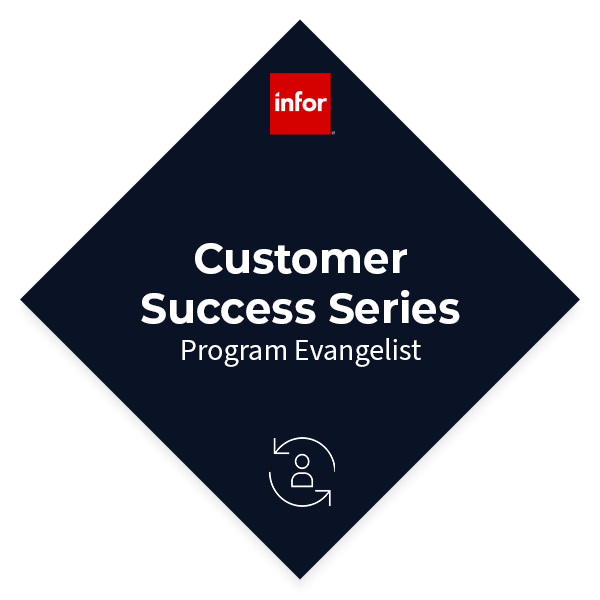 infor

Customer Success Series
Program Evangelist